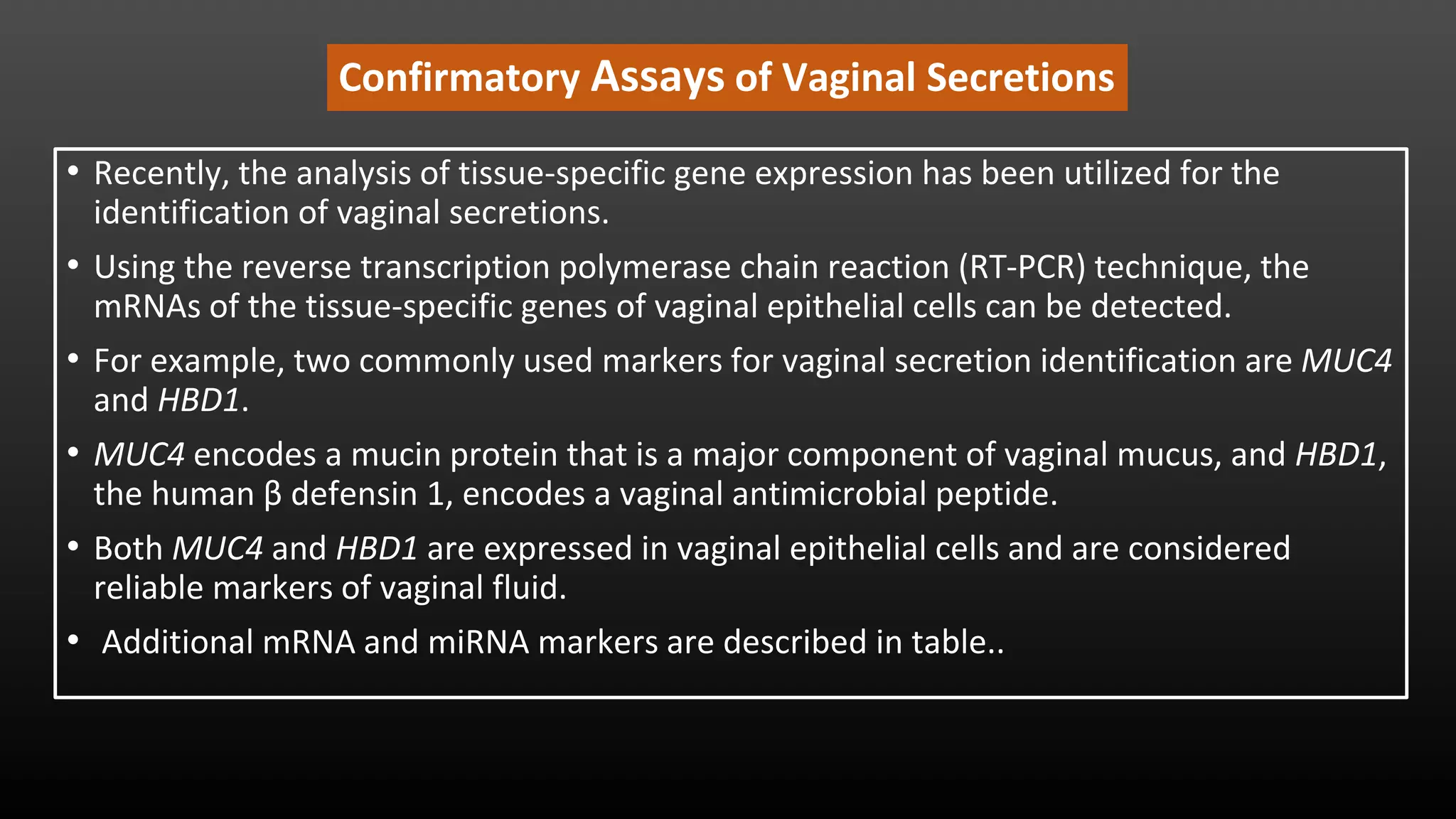 Confirmatory Assays of Vaginal Secretions

• Recently, the analysis of tissue-specific gene expression has been utilized for the identification of vaginal secretions.

• Using the reverse transcription polymerase chain reaction (RT-PCR) technique, the mRNAs of the tissue-specific genes of vaginal epithelial cells can be detected.

• For example, two commonly used markers for vaginal secretion identification are MUC4 and HBD1.

• MUC4 encodes a mucin protein that is a major component of vaginal mucus, and HBD1, the human β defensin 1, encodes a vaginal antimicrobial peptide.

• Both MUC4 and HBD1 are expressed in vaginal epithelial cells and are considered reliable markers of vaginal fluid.

• Additional mRNA and miRNA markers are described in table..